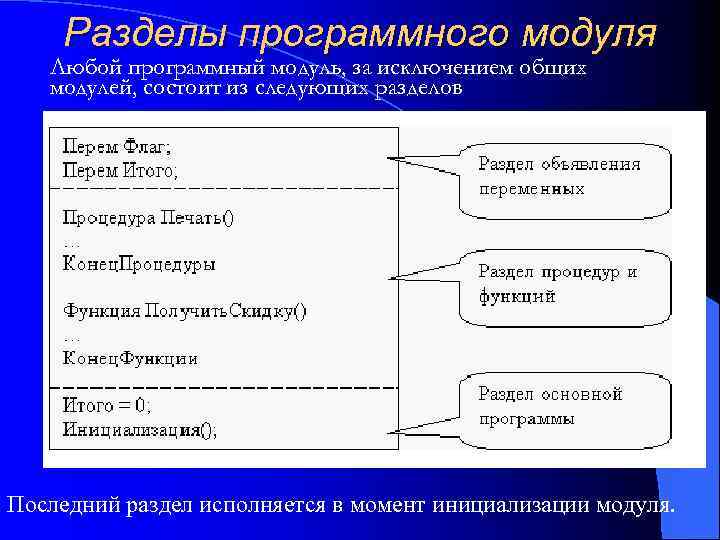 Разделы программного модуля

Любой программный модуль, за исключением общих модулей, состоит из следующих разделов

Перем Флаг;
Перем Итого;

Процедура Печать()
...
КонецПроцедуры

Функция ПолучитьСкидку()
...
КонецФункции

Итого = 0;
Инициализация();

Раздел объявления переменных

Раздел процедур и функций

Раздел основной программы

Последний раздел исполняется в момент инициализации модуля.